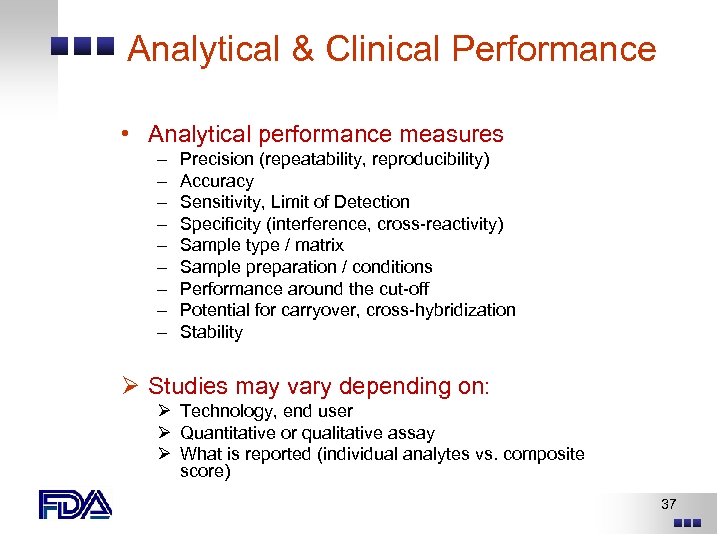 Analytical & Clinical Performance

• Analytical performance measures
– Precision (repeatability, reproducibility)
– Accuracy
– Sensitivity, Limit of Detection
– Specificity (interference, cross-reactivity)
– Sample type / matrix
– Sample preparation / conditions
– Performance around the cut-off
– Potential for carryover, cross-hybridization
– Stability

➢ Studies may vary depending on:
➢ Technology, end user
➢ Quantitative or qualitative assay
➢ What is reported (individual analytes vs. composite score)

FDA

37